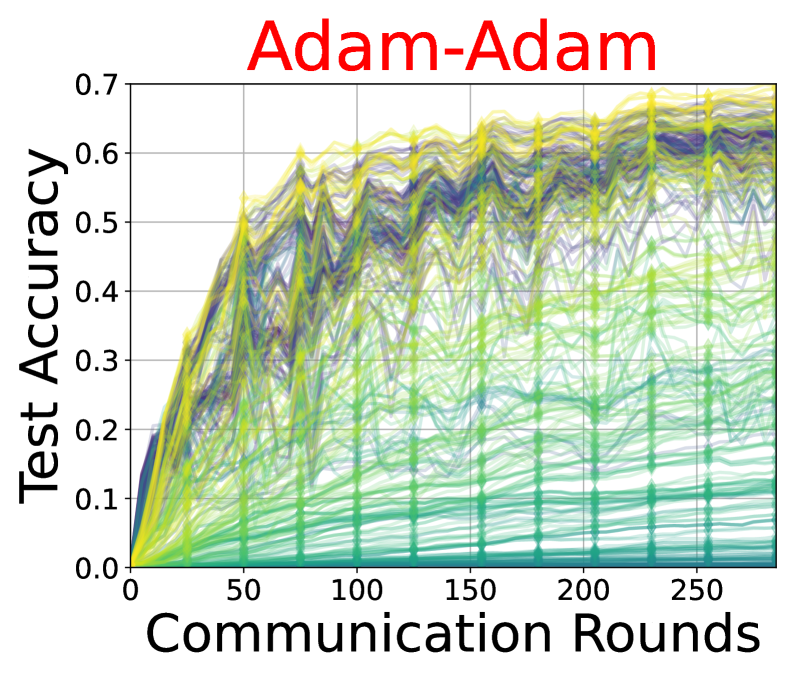 Adam-Adam

Test Accuracy

0.7
0.6
0.5
0.4
0.3
0.2
0.1
0.0

0
50
100
150
200
250

Communication Rounds